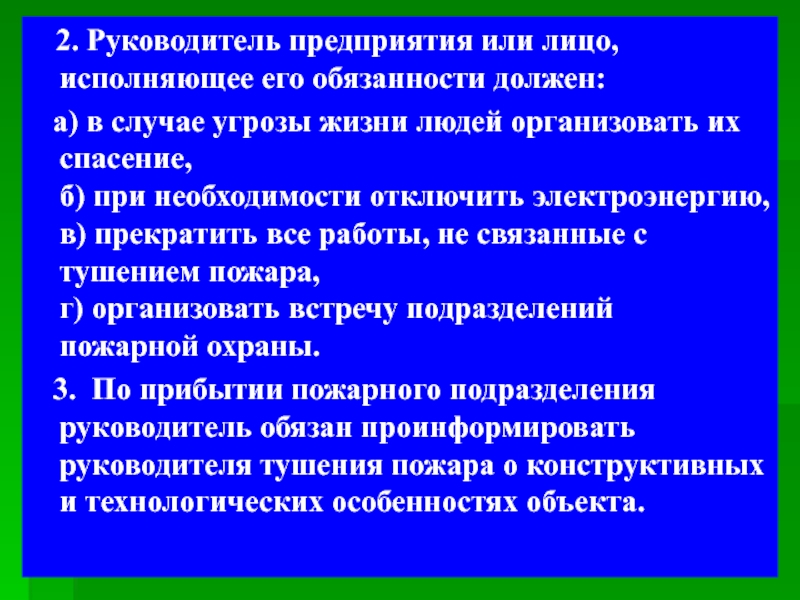 2. Руководитель предприятия или лицо, исполняющее его обязанности должен:

а) в случае угрозы жизни людей организовать их спасение,
б) при необходимости отключить электроэнергию,
в) прекратить все работы, не связанные с тушением пожара,
г) организовать встречу подразделений пожарной охраны.

3. По прибытии пожарного подразделения руководитель обязан проинформировать руководителя тушения пожара о конструктивных и технологических особенностях объекта.